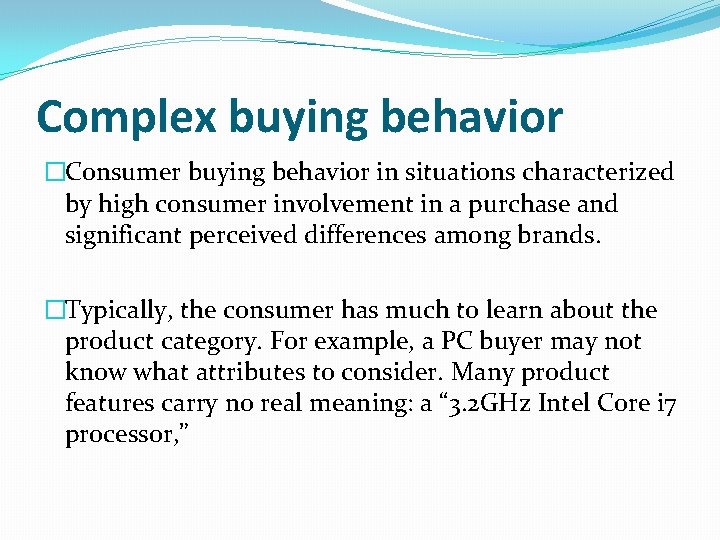 Complex buying behavior

□Consumer buying behavior in situations characterized by high consumer involvement in a purchase and significant perceived differences among brands.

□Typically, the consumer has much to learn about the product category. For example, a PC buyer may not know what attributes to consider. Many product features carry no real meaning: a “3.2GHz Intel Core i7 processor,”